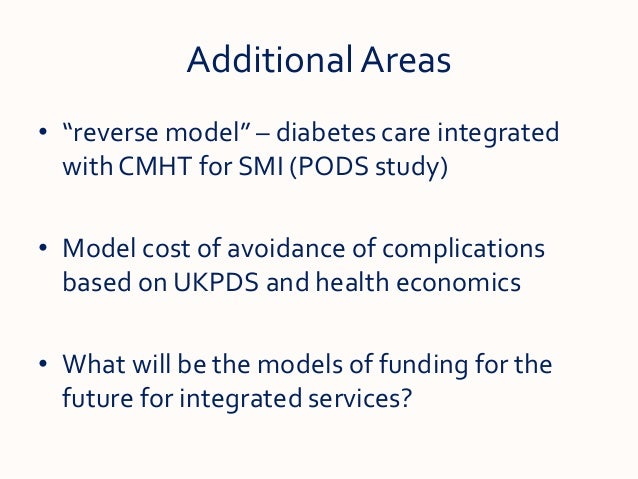 Additional Areas

• “reverse model” – diabetes care integrated with CMHT for SMI (PODS study)

• Model cost of avoidance of complications based on UKPDS and health economics

• What will be the models of funding for the future for integrated services?